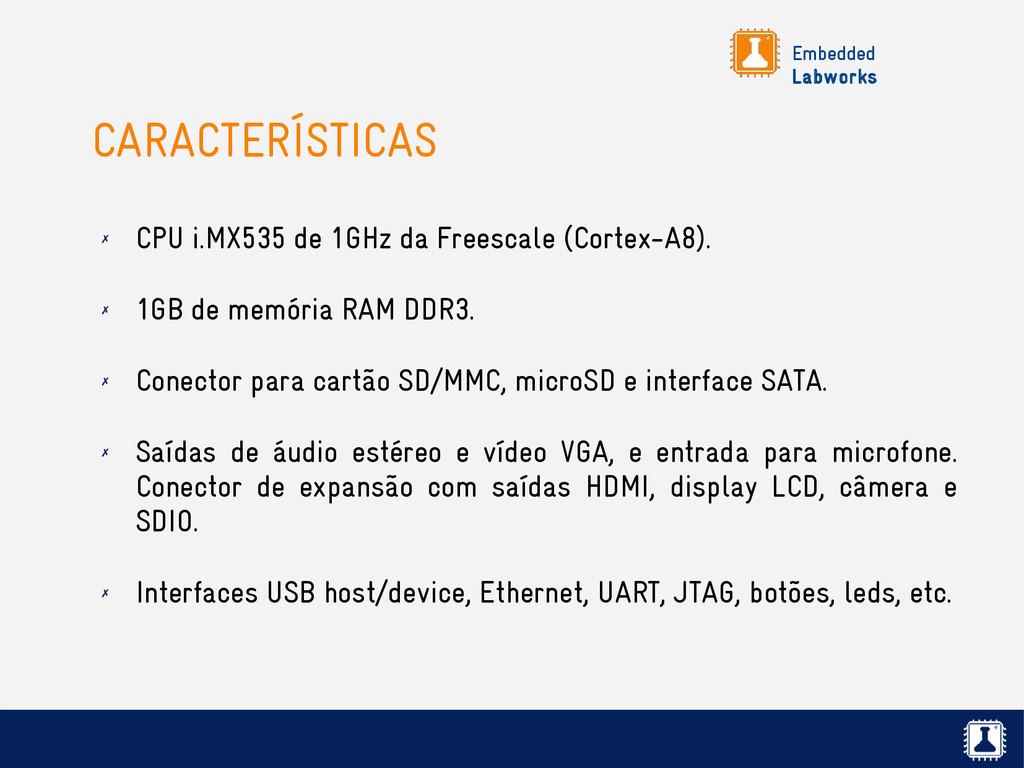 Embedded
Labworks

CARACTERÍSTICAS

✗ CPU i.MX535 de 1GHz da Freescale (Cortex-A8).

✗ 1GB de memória RAM DDR3.

✗ Conector para cartão SD/MMC, microSD e interface SATA.

✗ Saídas de áudio estéreo e vídeo VGA, e entrada para microfone. Conector de expansão com saídas HDMI, display LCD, câmera e SDIO.

✗ Interfaces USB host/device, Ethernet, UART, JTAG, botões, leds, etc.